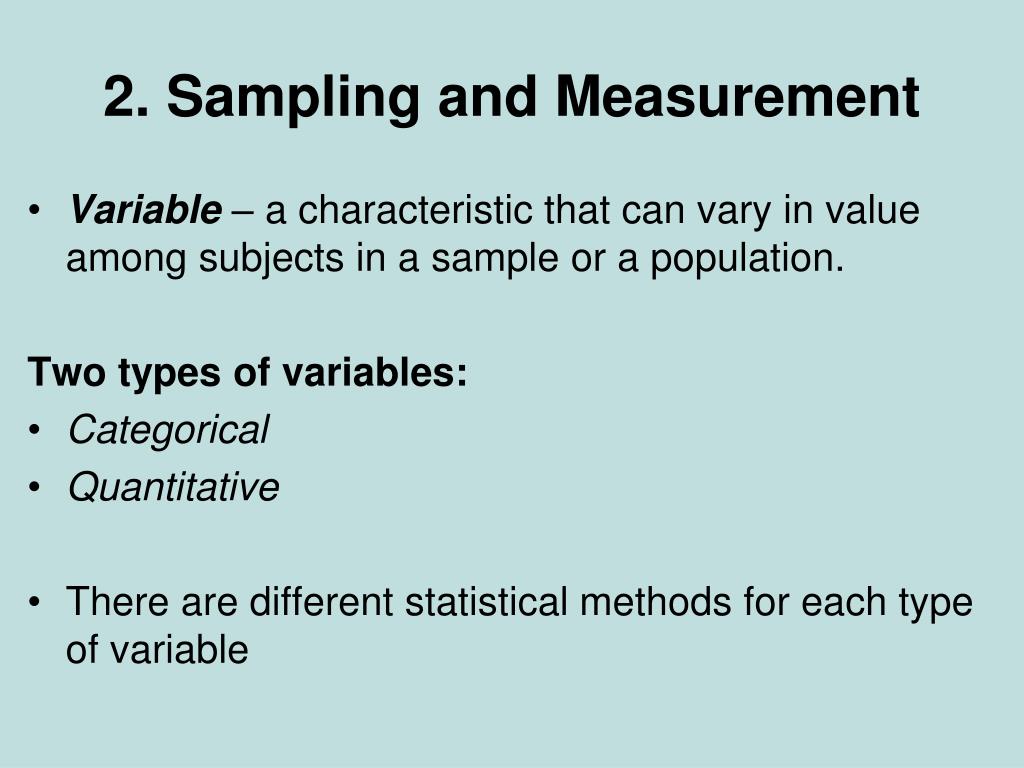 2. Sampling and Measurement

• Variable – a characteristic that can vary in value among subjects in a sample or a population.

Two types of variables:
• Categorical
• Quantitative

• There are different statistical methods for each type of variable